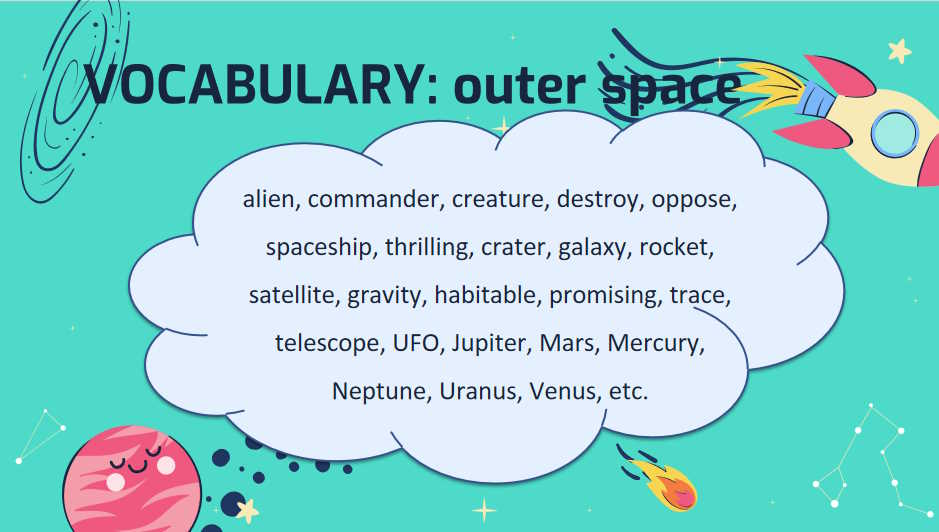 VOCABULARY: outer space

alien, commander, creature, destroy, oppose, spaceship, thrilling, crater, galaxy, rocket, satellite, gravity, habitable, promising, trace, telescope, UFO, Jupiter, Mars, Mercury, Neptune, Uranus, Venus, etc.